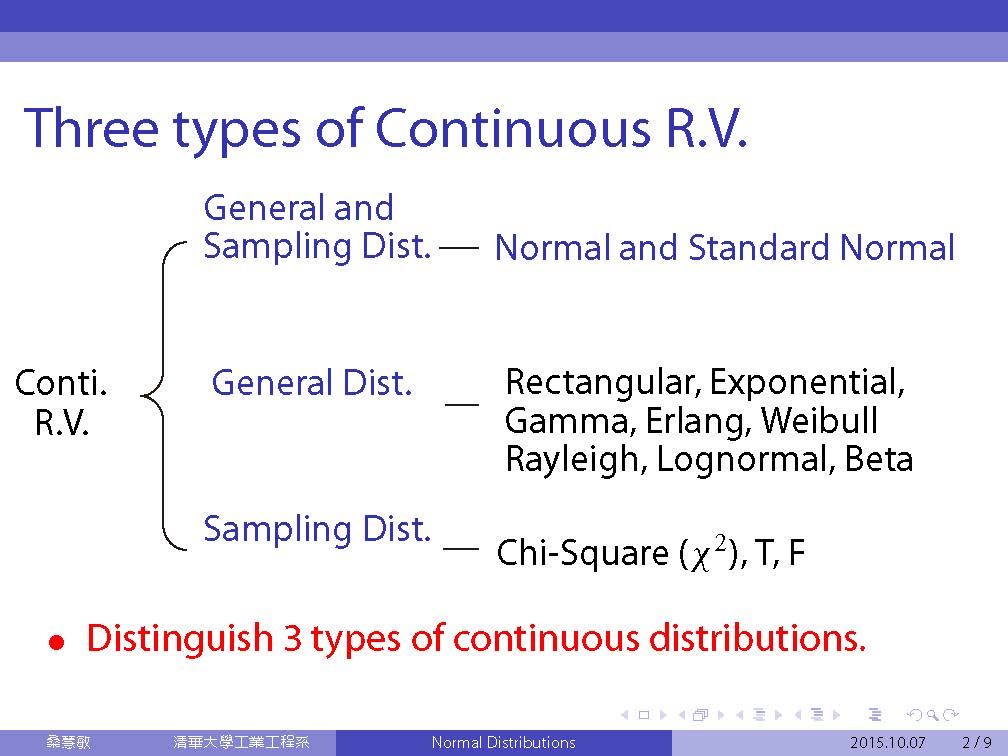 Three types of Continuous R.V.

Conti. R.V.

General and Sampling Dist. — Normal and Standard Normal

General Dist. — Rectangular, Exponential, Gamma, Erlang, Weibull Rayleigh, Lognormal, Beta

Sampling Dist. — Chi-Square ($\chi^2$), T, F

• Distinguish 3 types of continuous distributions.

桑慧敏 清華大學工業工程系 Normal Distributions 2015.10.07 2 / 9